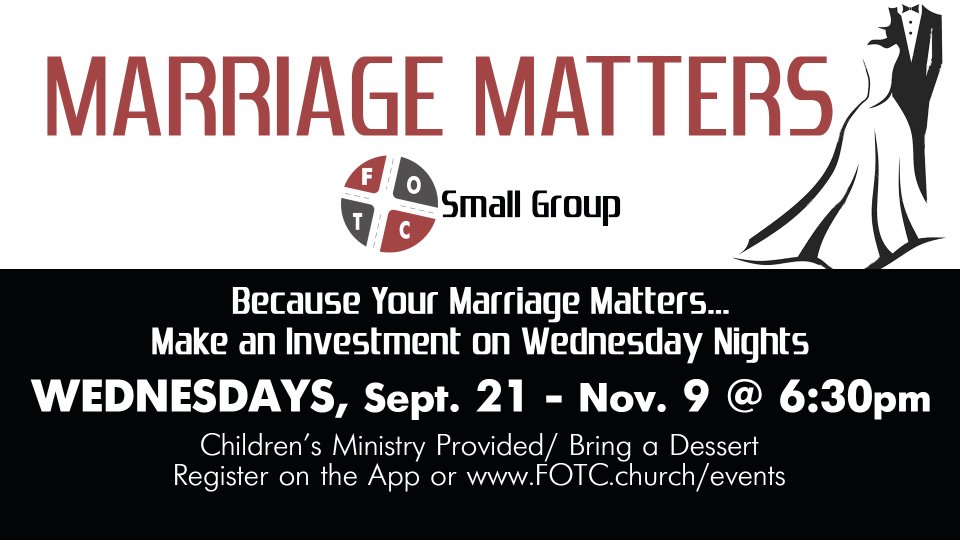 MARRIAGE MATTERS

F O T C Small Group

Because Your Marriage Matters...
Make an Investment on Wednesday Nights

WEDNESDAYS, Sept. 21 - Nov. 9 @ 6:30pm

Children's Ministry Provided/ Bring a Dessert
Register on the App or www.FOTC.church/events